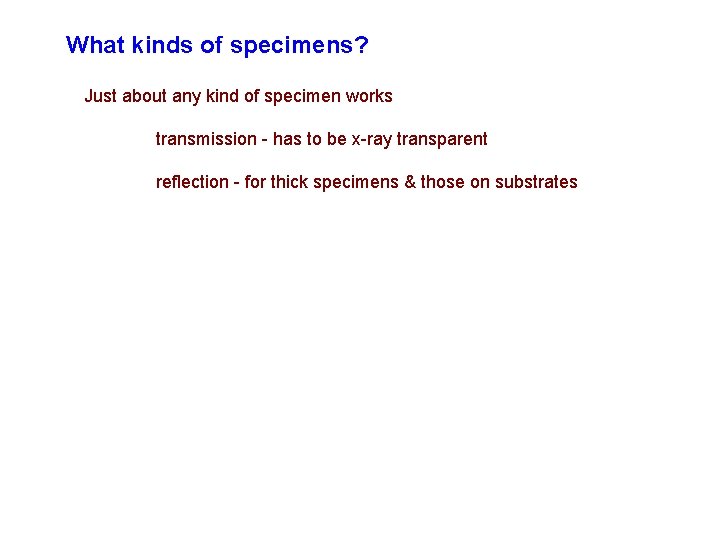 What kinds of specimens?

Just about any kind of specimen works

transmission - has to be x-ray transparent

reflection - for thick specimens & those on substrates